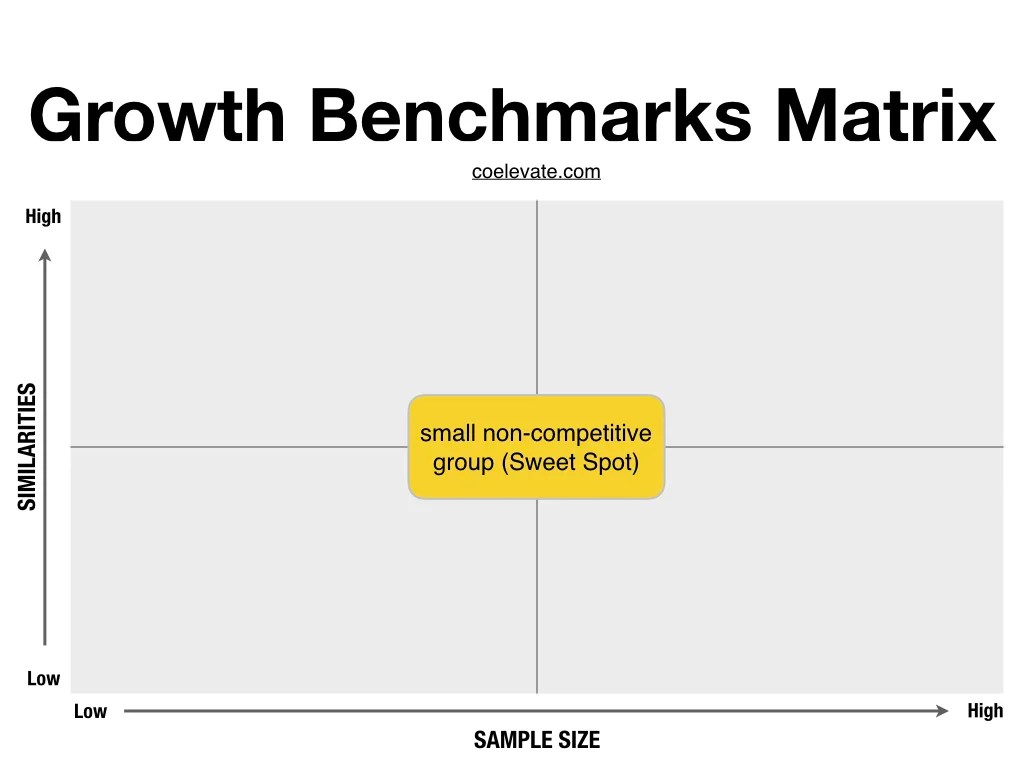 Growth Benchmarks Matrix

coelevate.com

High

SIMILARITIES

Low

small non-competitive group (Sweet Spot)

Low

High

SAMPLE SIZE